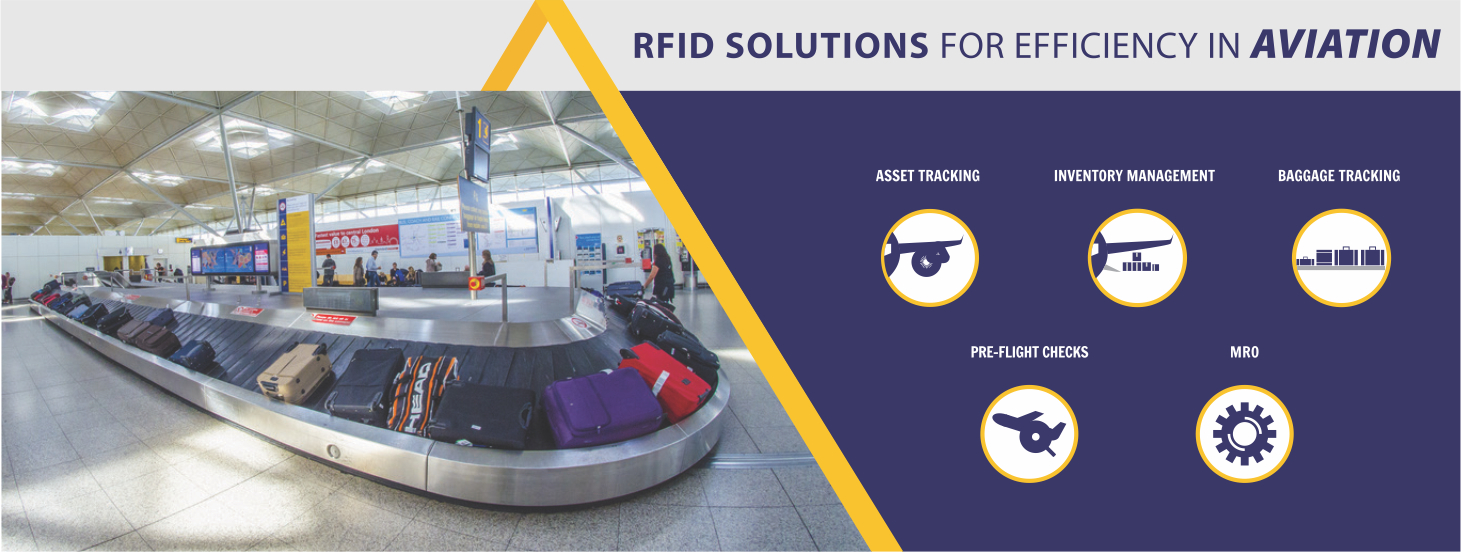 RFID SOLUTIONS FOR EFFICIENCY IN AVIATION

ASSET TRACKING

INVENTORY MANAGEMENT

BAGGAGE TRACKING

PRE-FLIGHT CHECKS

MRO

14

HEAD